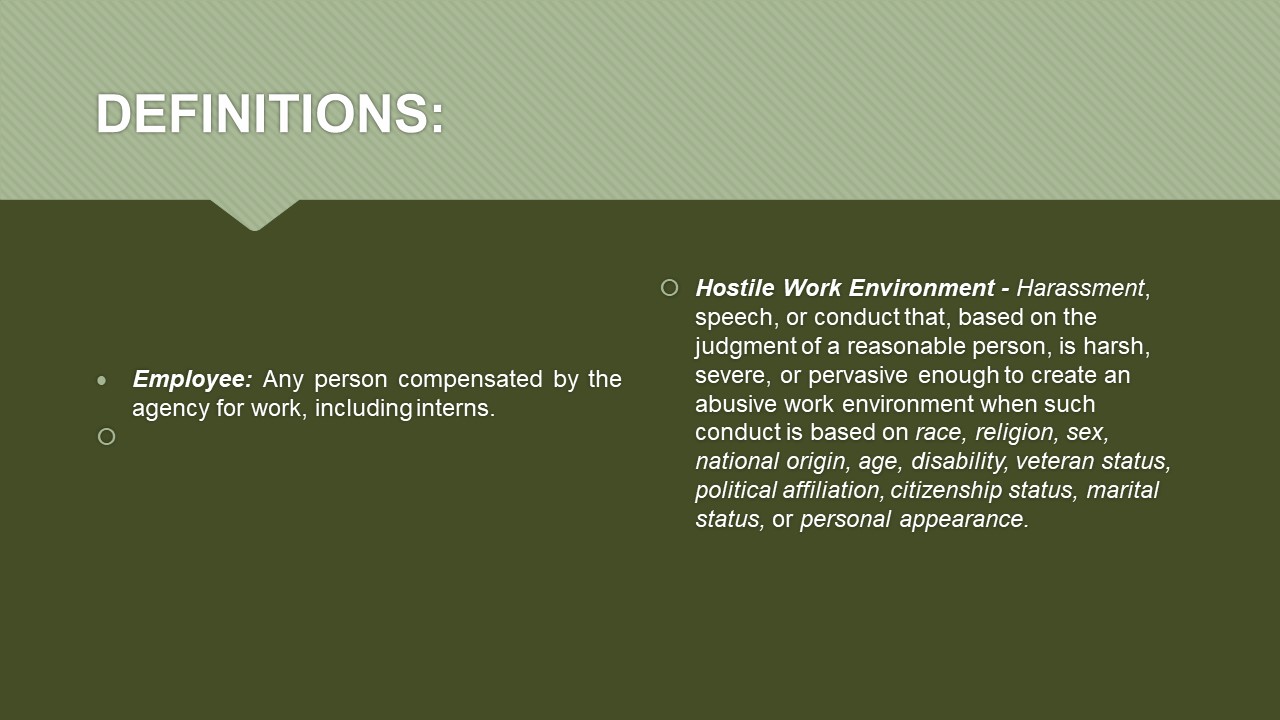 DEFINITIONS:

Employee: Any person compensated by the agency for work, including interns.

Hostile Work Environment - Harassment, speech, or conduct that, based on the judgment of a reasonable person, is harsh, severe, or pervasive enough to create an abusive work environment when such conduct is based on race, religion, sex, national origin, age, disability, veteran status, political affiliation, citizenship status, marital status, or personal appearance.